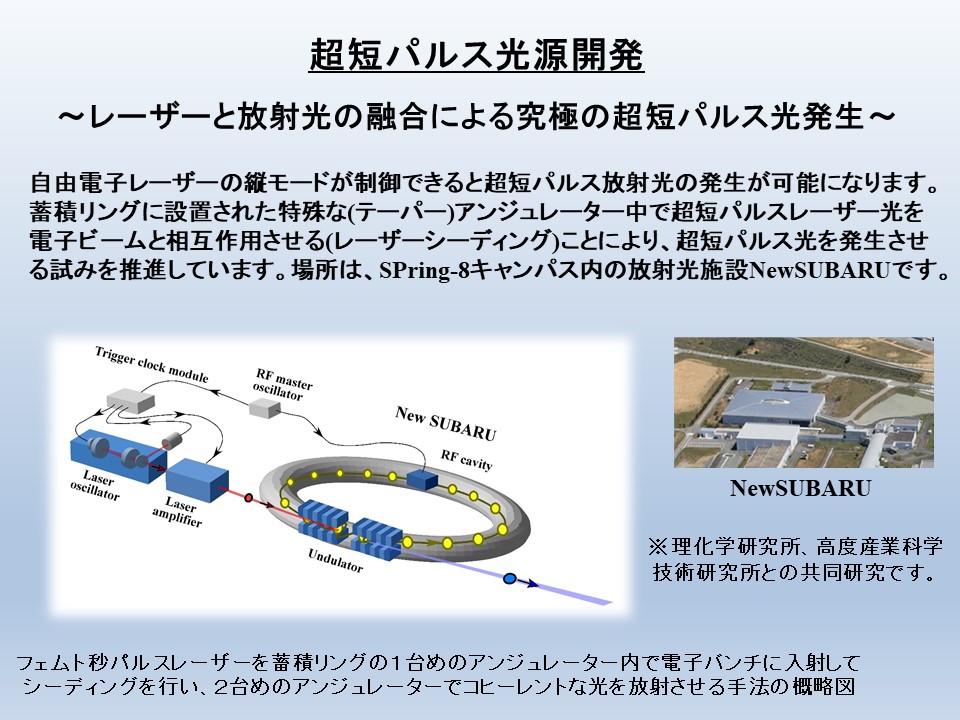 超短パルス光源開発

～レーザーと放射光の融合による究極の超短パルス光発生～

自由電子レーザーの縦モードが制御できると超短パルス放射光の発生が可能になります。蓄積リングに設置された特殊な(テーパー)アンジュレーター中で超短パルスレーザー光を電子ビームと相互作用させる(レーザーシーディング)ことにより、超短パルス光を発生させる試みを推進しています。場所は、SPring-8キャンパス内の放射光施設NewSUBARUです。

Trigger clock module

RF master oscillator

New SUBARU

RF cavity

Laser oscillator

Laser amplifier

Undulator

NewSUBARU

※理化学研究所、高度産業科学技術研究所との共同研究です。

フェムト秒パルスレーザーを蓄積リングの１台めのアンジュレーター内で電子バンチに入射してシーディングを行い、２台めのアンジュレーターでコヒーレントな光を放射させる手法の概略図